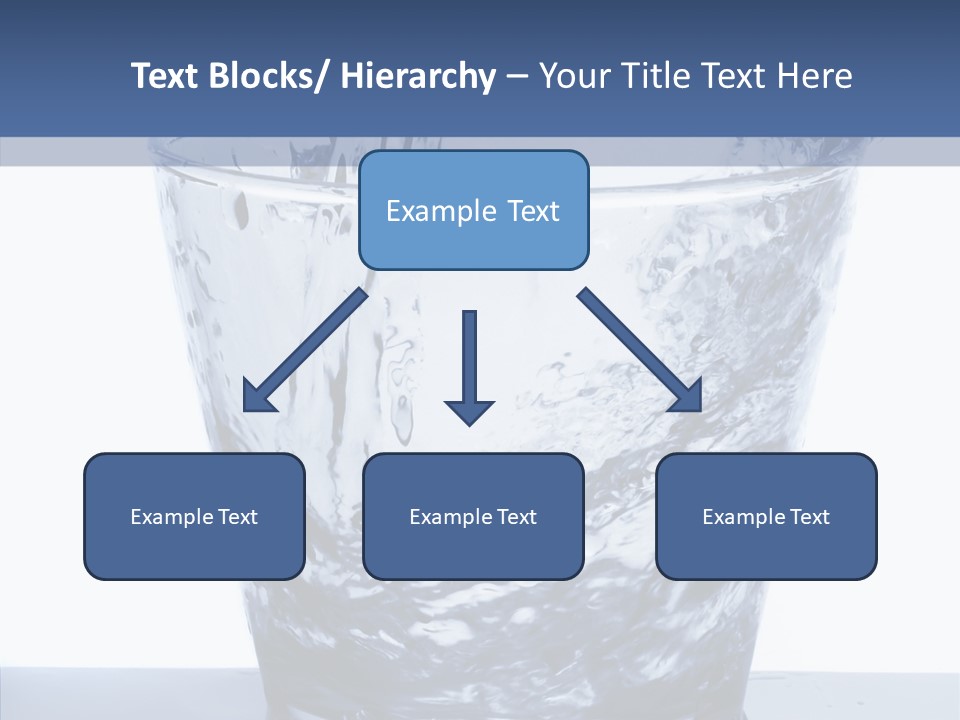 Text Blocks/ Hierarchy – Your Title Text Here

Example Text

Example Text

Example Text

Example Text